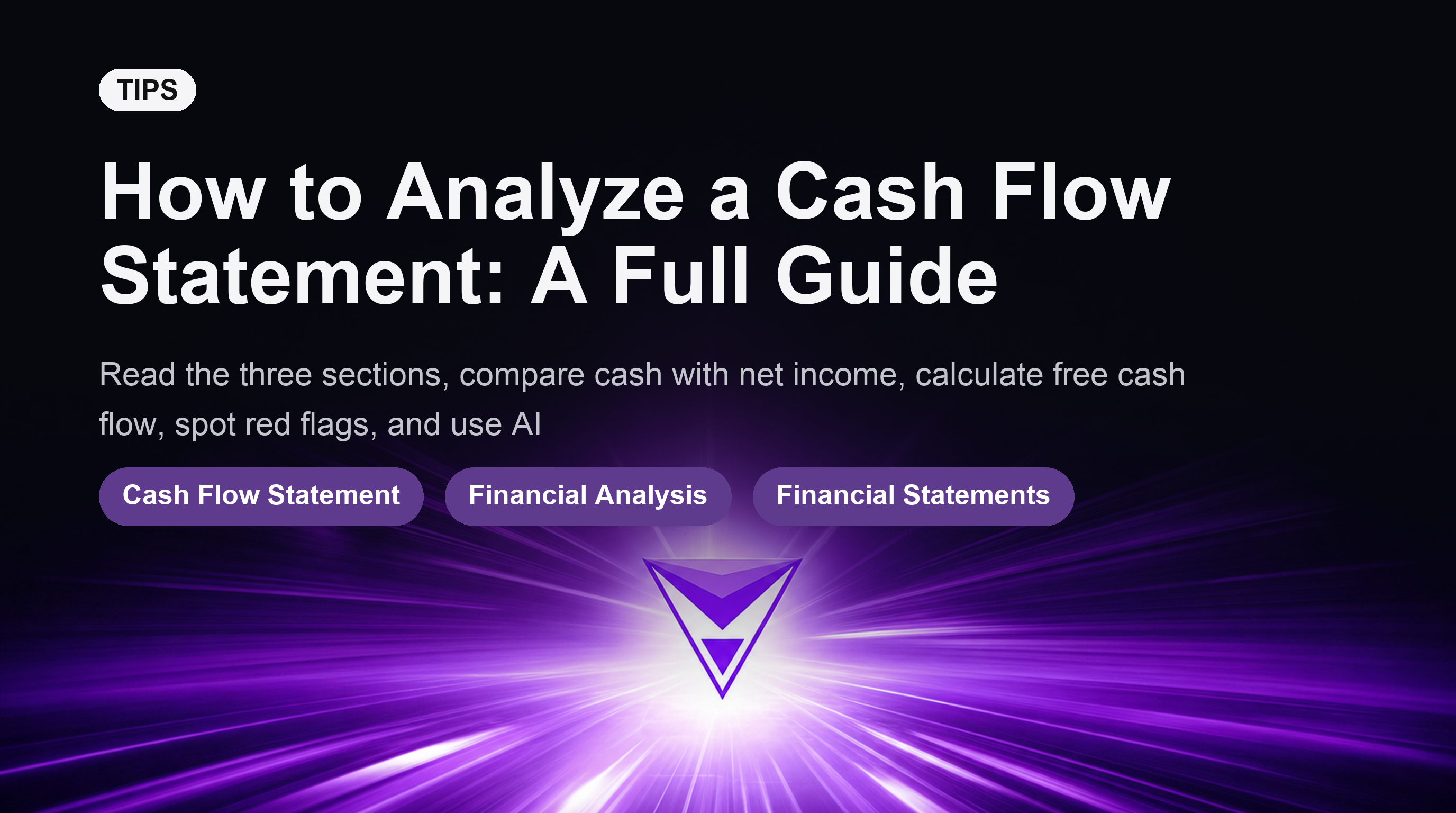 TIPS

How to Analyze a Cash Flow Statement: A Full Guide

Read the three sections, compare cash with net income, calculate free cash flow, spot red flags, and use AI

Cash Flow Statement Financial Analysis Financial Statements